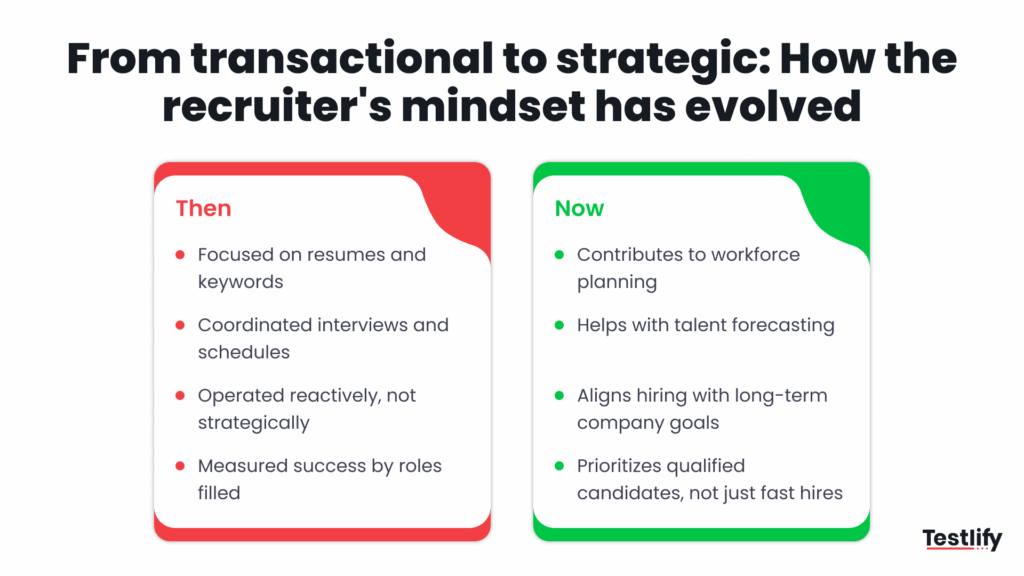 From transactional to strategic: How the recruiter's mindset has evolved

Then

- Focused on resumes and keywords
- Coordinated interviews and schedules
- Operated reactively, not strategically
- Measured success by roles filled

Now

- Contributes to workforce planning
- Helps with talent forecasting
- Aligns hiring with long-term company goals
- Prioritizes qualified candidates, not just fast hires

Testlify